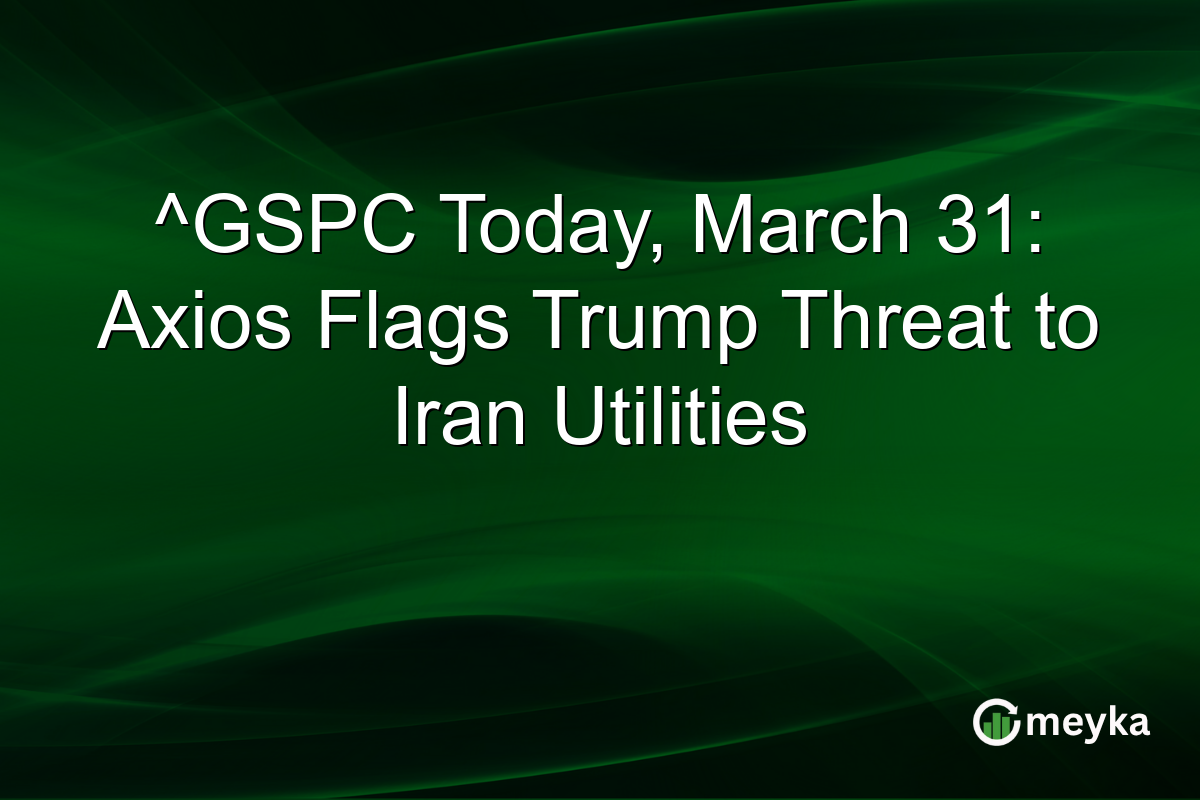 ^GSPC Today, March 31: Axios Flags Trump Threat to Iran Utilities

meyka